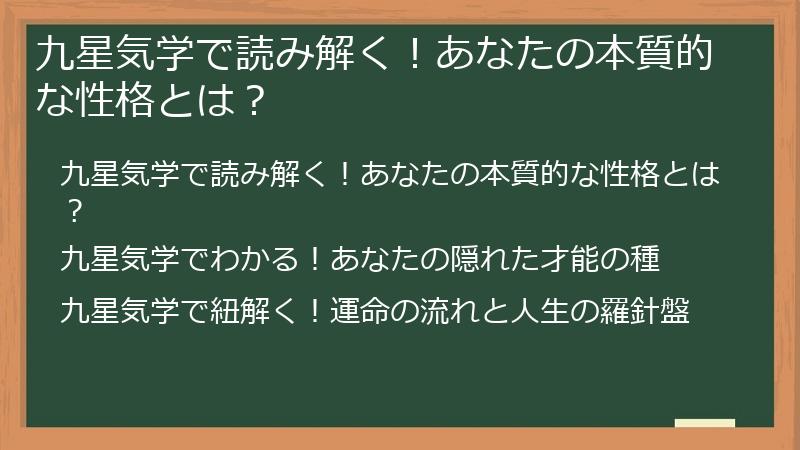 九星気学で読み解く！あなたの本質的な性格とは？

九星気学で読み解く！あなたの本質的な性格とは？

九星気学でわかる！あなたの隠れた才能の種

九星気学で紐解く！運命の流れと人生の羅針盤